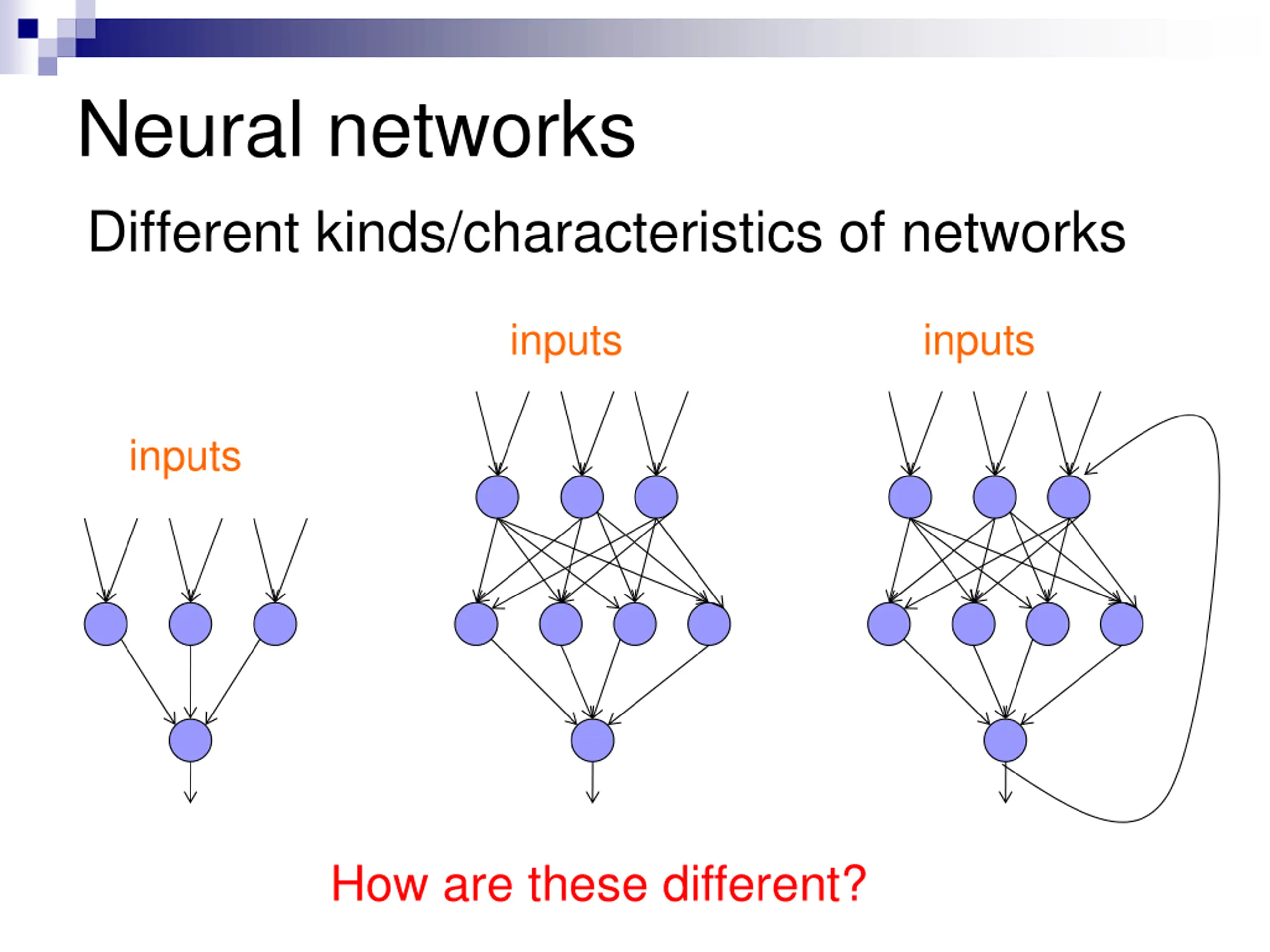 Neural networks

Different kinds/characteristics of networks

inputs

inputs

inputs

How are these different?